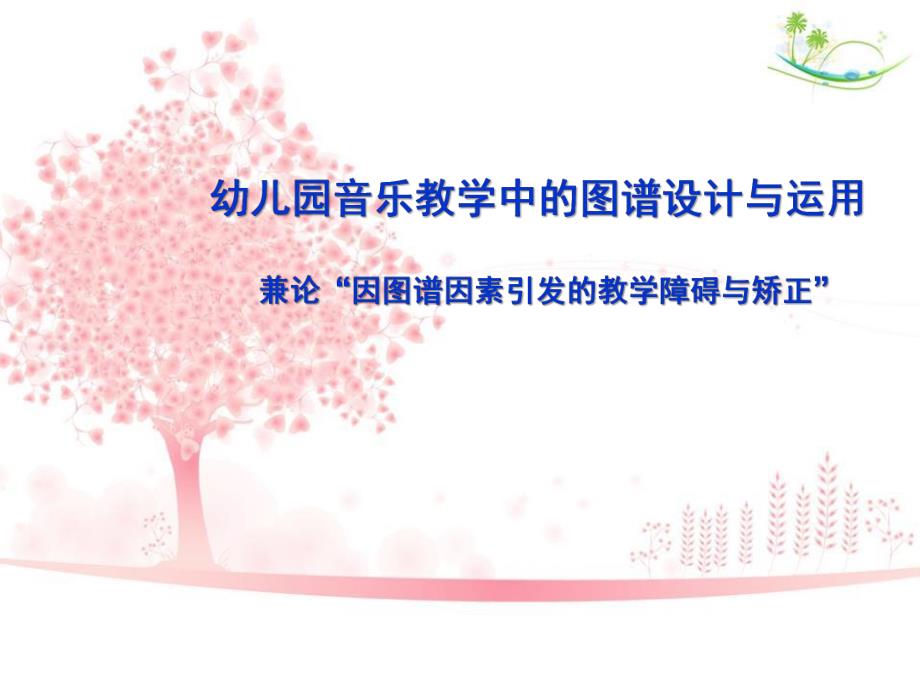 幼儿园音乐教学中的图谱设计与运用

兼论“因图谱因素引发的教学障碍与矫正”